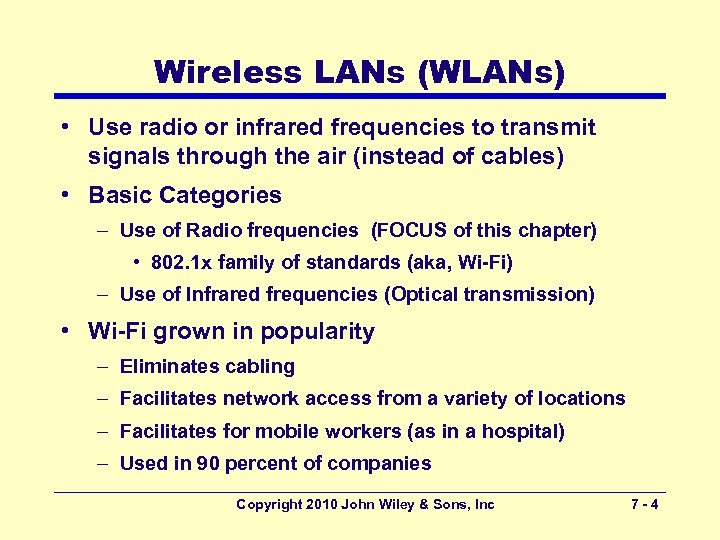 Wireless LANs (WLANs)

• Use radio or infrared frequencies to transmit signals through the air (instead of cables)

• Basic Categories

– Use of Radio frequencies (FOCUS of this chapter)

• 802.1x family of standards (aka, Wi-Fi)

– Use of Infrared frequencies (Optical transmission)

• Wi-Fi grown in popularity

– Eliminates cabling

– Facilitates network access from a variety of locations

– Facilitates for mobile workers (as in a hospital)

– Used in 90 percent of companies

Copyright 2010 John Wiley & Sons, Inc

7 - 4